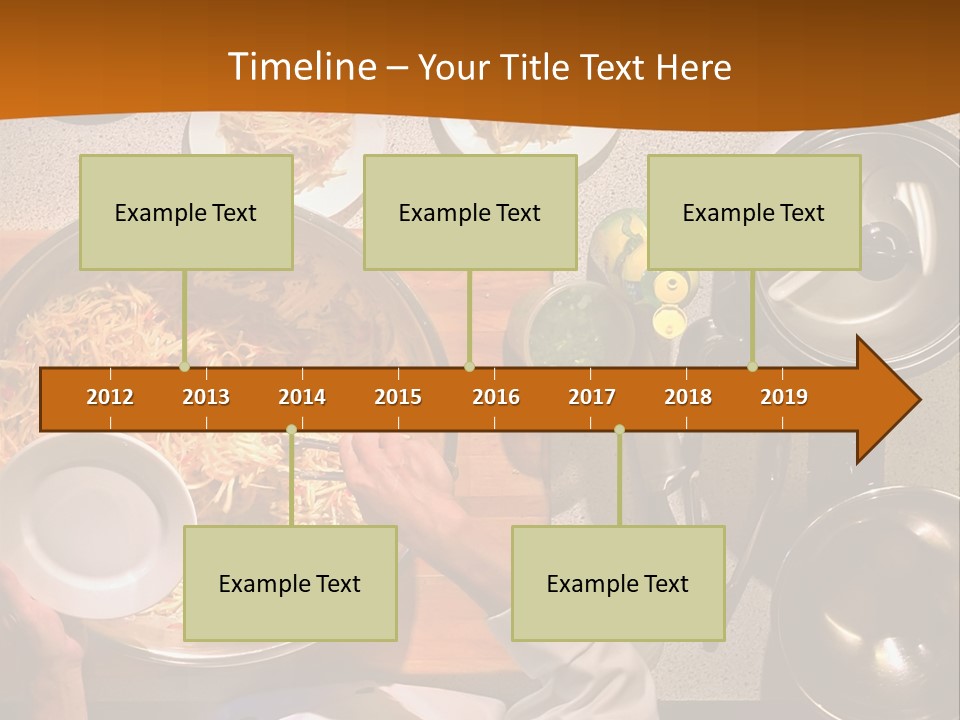 Timeline – Your Title Text Here

Example Text

Example Text

Example Text

2012 2013 2014 2015 2016 2017 2018 2019

Example Text

Example Text